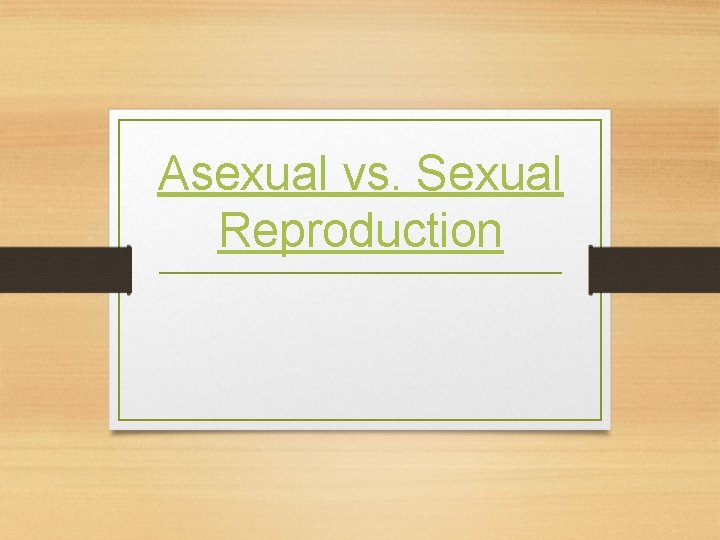 Asexual vs. Sexual Reproduction